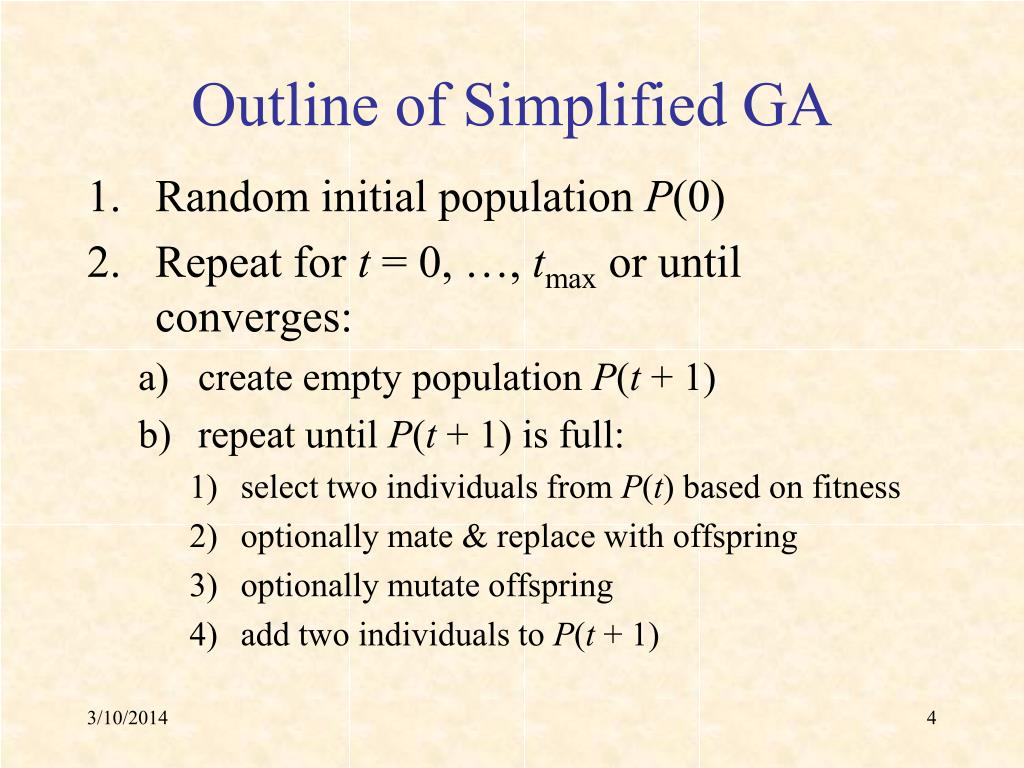 Outline of Simplified GA

1. Random initial population $P(0)$
2. Repeat for $t = 0, \ldots, t_{\max}$ or until converges:
   a) create empty population $P(t + 1)$
   b) repeat until $P(t + 1)$ is full:
      1) select two individuals from $P(t)$ based on fitness
      2) optionally mate & replace with offspring
      3) optionally mutate offspring
      4) add two individuals to $P(t + 1)$

3/10/2014

4